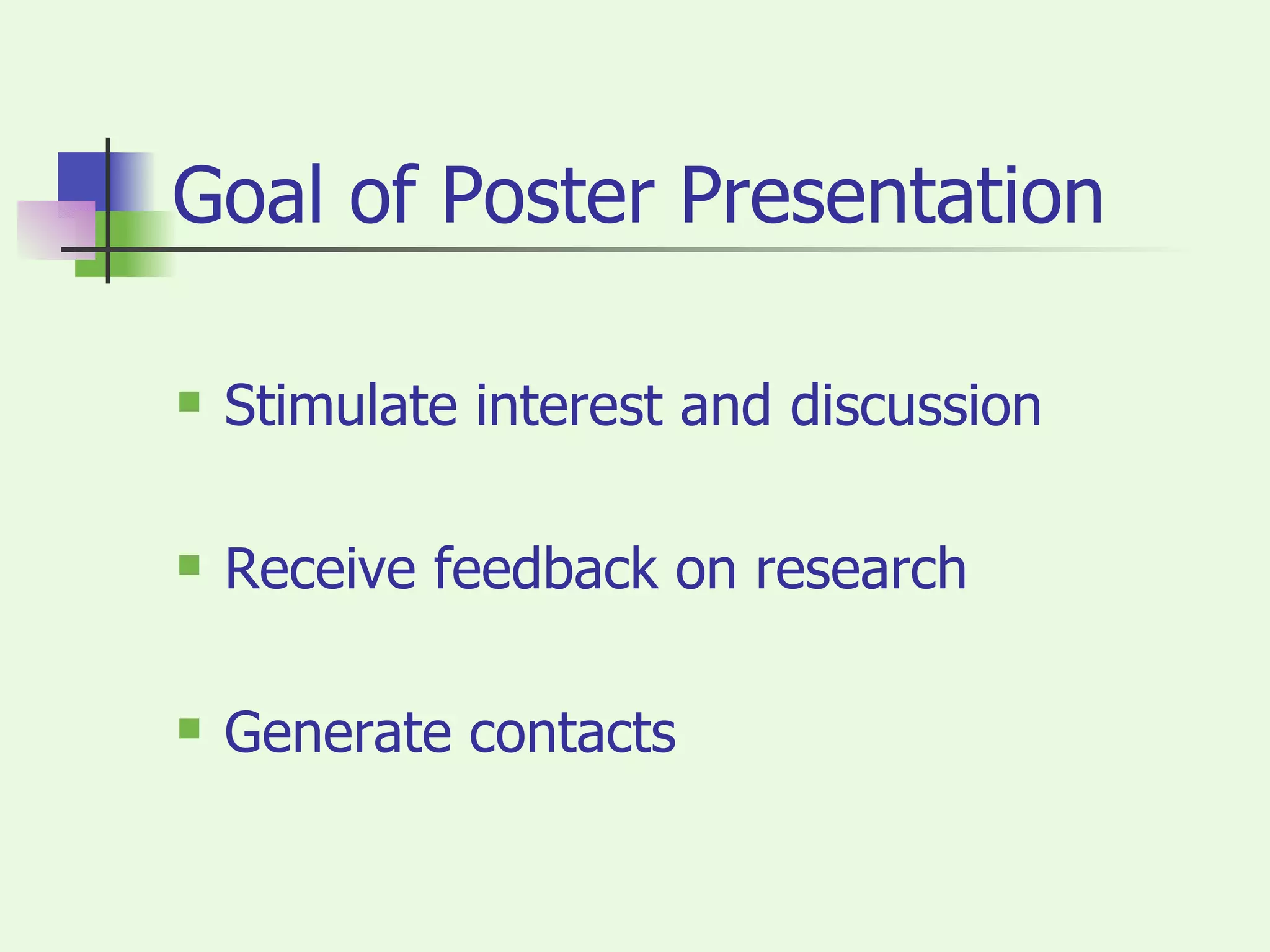 Goal of Poster Presentation

- Stimulate interest and discussion
- Receive feedback on research
- Generate contacts